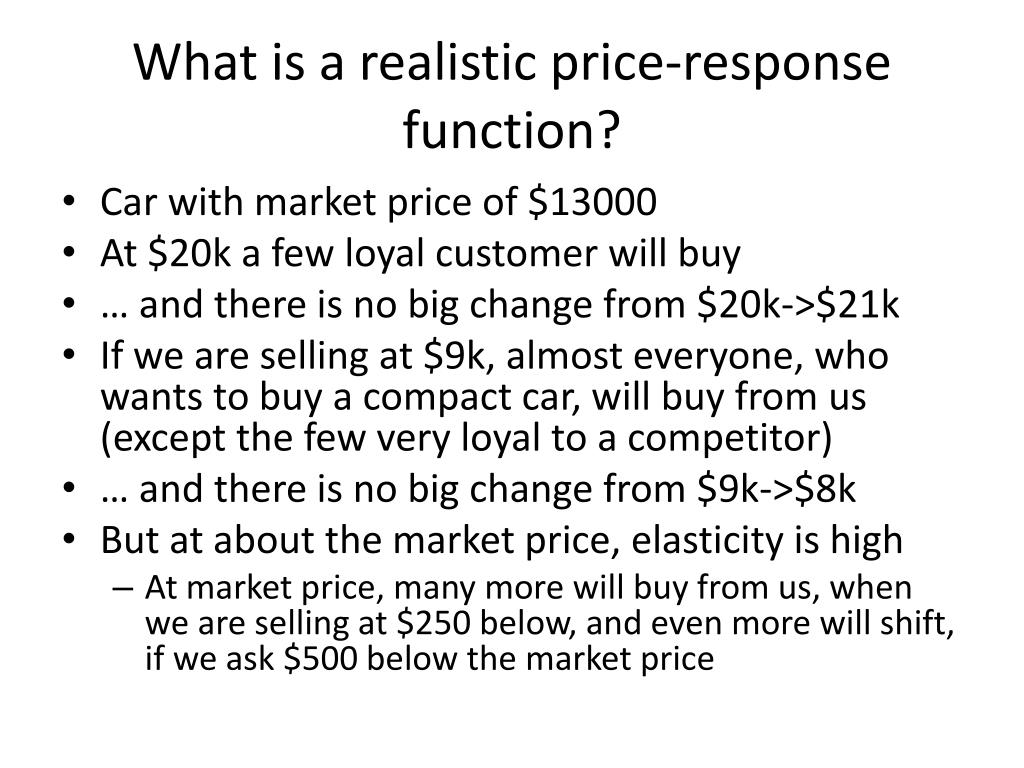 What is a realistic price-response function?

• Car with market price of \$13000
• At \$20k a few loyal customer will buy
• … and there is no big change from \$20k->\$21k
• If we are selling at \$9k, almost everyone, who wants to buy a compact car, will buy from us (except the few very loyal to a competitor)
• … and there is no big change from \$9k->\$8k
• But at about the market price, elasticity is high
– At market price, many more will buy from us, when we are selling at \$250 below, and even more will shift, if we ask \$500 below the market price